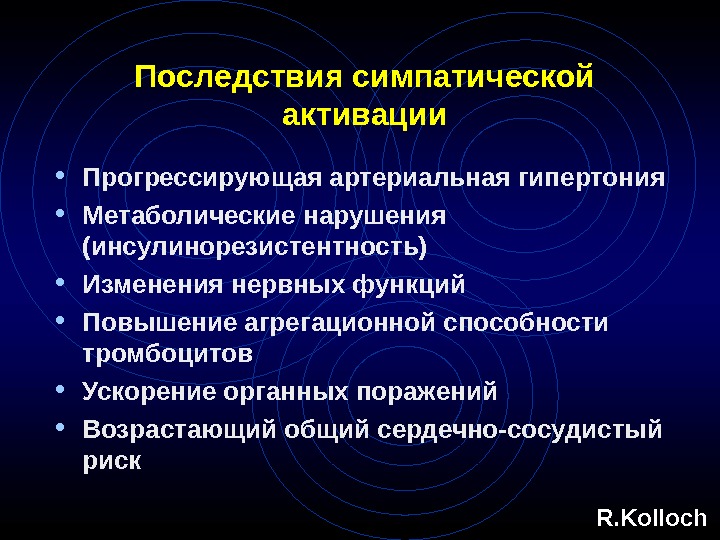 Последствия симпатической активации

• Прогрессирующая артериальная гипертония
• Метаболические нарушения (инсулинорезистентность)
• Изменения нервных функций
• Повышение агрегационной способности тромбоцитов
• Ускорение органных поражений
• Возрастающий общий сердечно-сосудистый риск

R.Kolloch